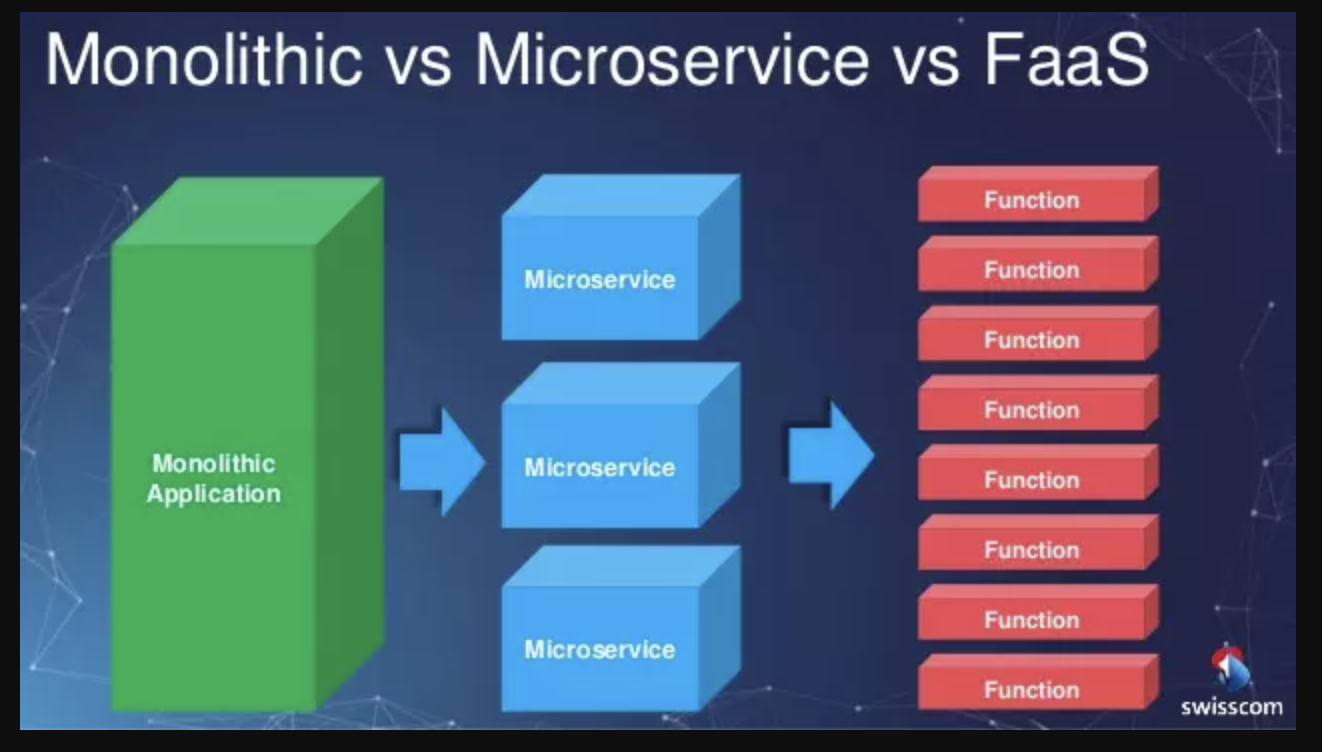 Monolithic vs Microservice vs FaaS

Monolithic Application

Microservice

Microservice

Microservice

Function

Function

Function

Function

Function

Function

Function

Function

swisscom